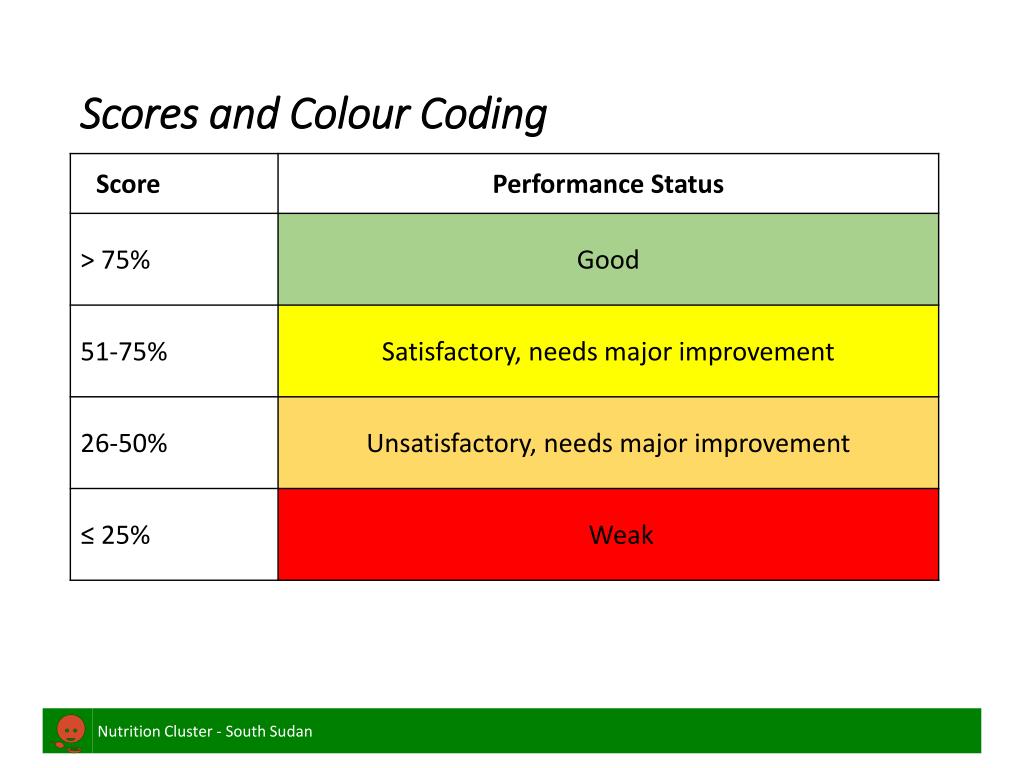 Scores and Colour Coding

| Score | Performance Status |
|---|---|
| > 75% | Good |
| 51-75% | Satisfactory, needs major improvement |
| 26-50% | Unsatisfactory, needs major improvement |
| ≤ 25% | Weak |

Nutrition Cluster - South Sudan